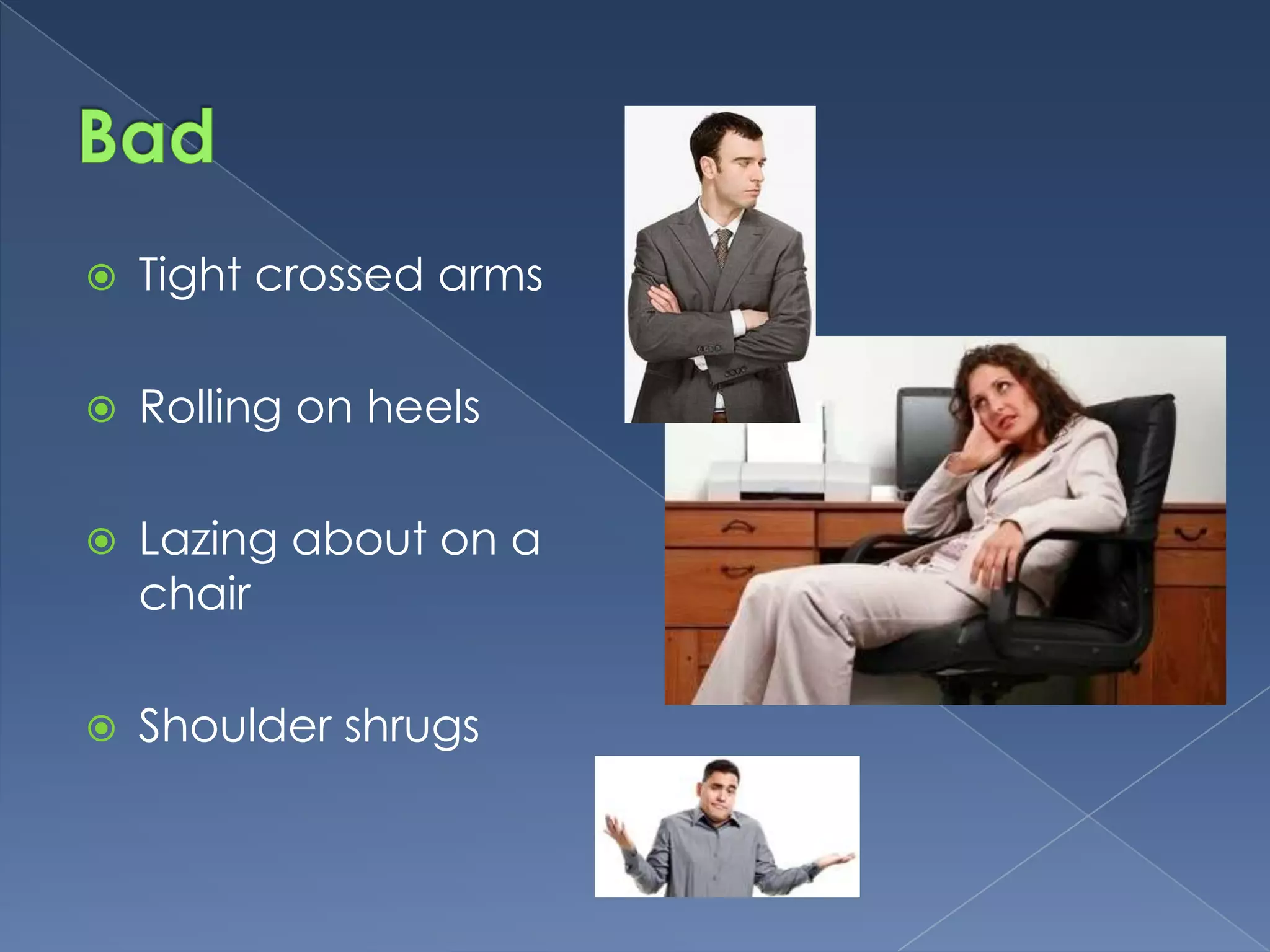 Bad

Tight crossed arms

Rolling on heels

Lazing about on a chair

Shoulder shrugs